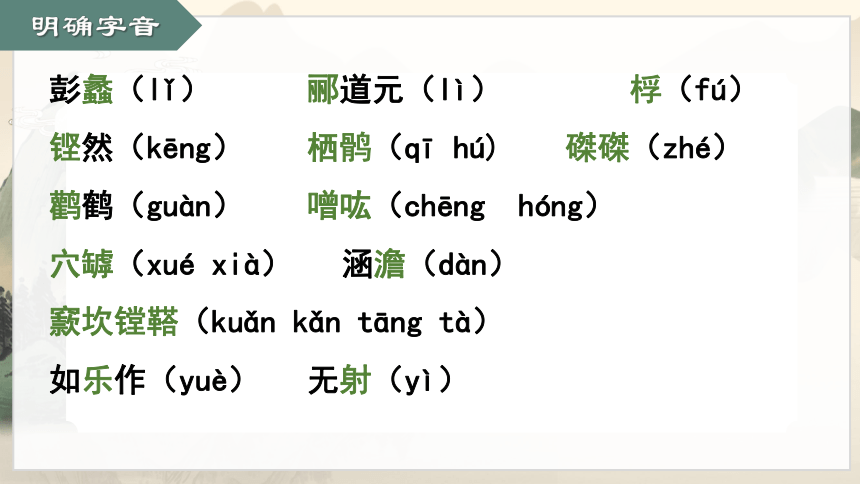 明确字音

彭蠡（lǐ）　郦道元（lì）　桴（fú）

铿然（kēng）　栖鹘（qī hú）　磔磔（zhé）

鹳鹤（guàn）　噌吰（chēng　hóng）

穴罅（xué xià）　涵澹（dàn）

窾坎镗鞳（kuǎn kǎn tāng tà）

如乐作（yuè）　无射（yì）